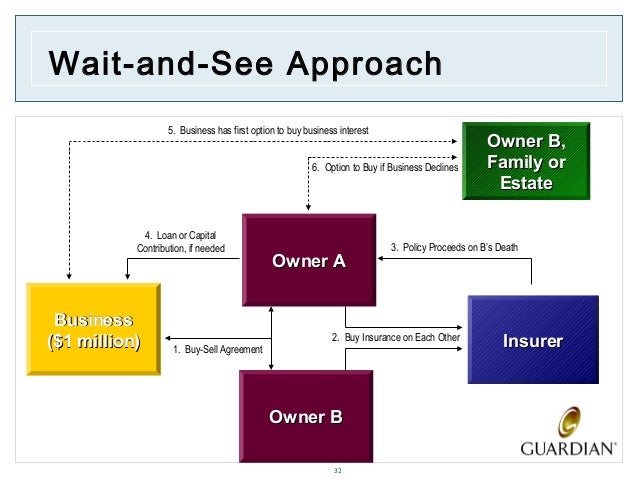 Wait-and-See Approach

5. Business has first option to buy business interest

Owner B, Family or Estate

6. Option to Buy if Business Declines

4. Loan or Capital Contribution, if needed

Owner A

3. Policy Proceeds on B's Death

Business ($1 million)

1. Buy-Sell Agreement

2. Buy Insurance on Each Other

Insurer

Owner B

GUARDIAN®

32